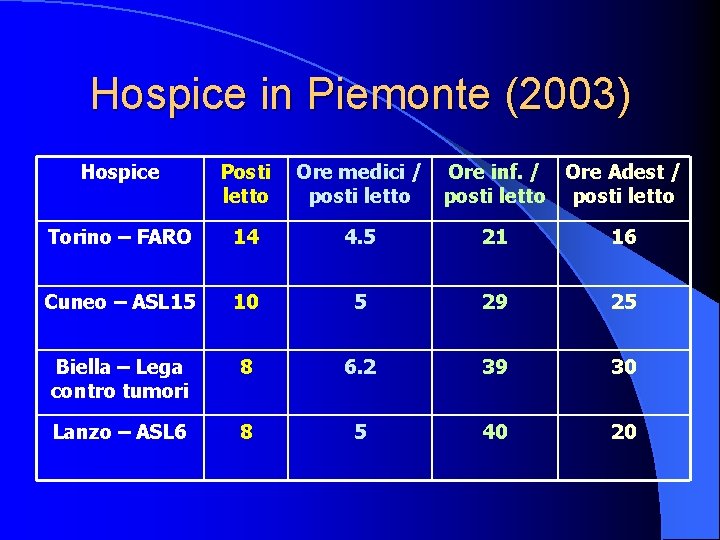 Hospice in Piemonte (2003)

| Hospice | Posti letto | Ore medici / posti letto | Ore inf. / posti letto | Ore Adest / posti letto |
|---|---|---|---|---|
| Torino – FARO | 14 | 4.5 | 21 | 16 |
| Cuneo – ASL15 | 10 | 5 | 29 | 25 |
| Biella – Lega contro tumori | 8 | 6.2 | 39 | 30 |
| Lanzo – ASL6 | 8 | 5 | 40 | 20 |